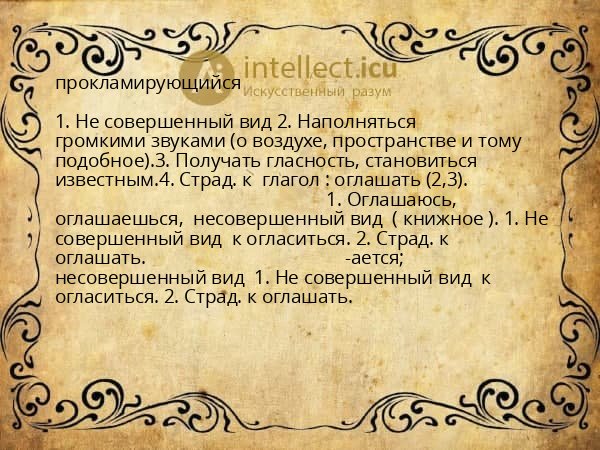 intellect.icu
Искусственный разум

прокламирующийся

1. Не совершенный вид 2. Наполняться громкими звуками (о воздухе, пространстве и тому подобное).3. Получать гласность, становиться известным.4. Страд. к глагол : оглашать (2,3). 1. Оглашаюсь, оглашаешься, несовершенный вид ( книжное ). 1. Не совершенный вид к огласиться. 2. Страд. к оглашать. -ается; несовершенный вид 1. Не совершенный вид к огласиться. 2. Страд. к оглашать.